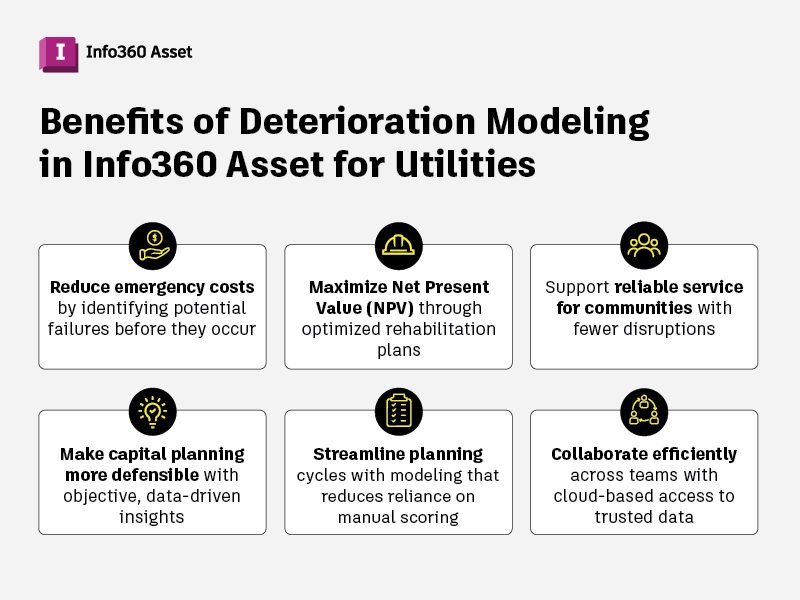 I Info360 Asset

Benefits of Deterioration Modeling in Info360 Asset for Utilities

Reduce emergency costs by identifying potential failures before they occur

Maximize Net Present Value (NPV) through optimized rehabilitation plans

Support reliable service for communities with fewer disruptions

Make capital planning more defensible with objective, data-driven insights

Streamline planning cycles with modeling that reduces reliance on manual scoring

Collaborate efficiently across teams with cloud-based access to trusted data